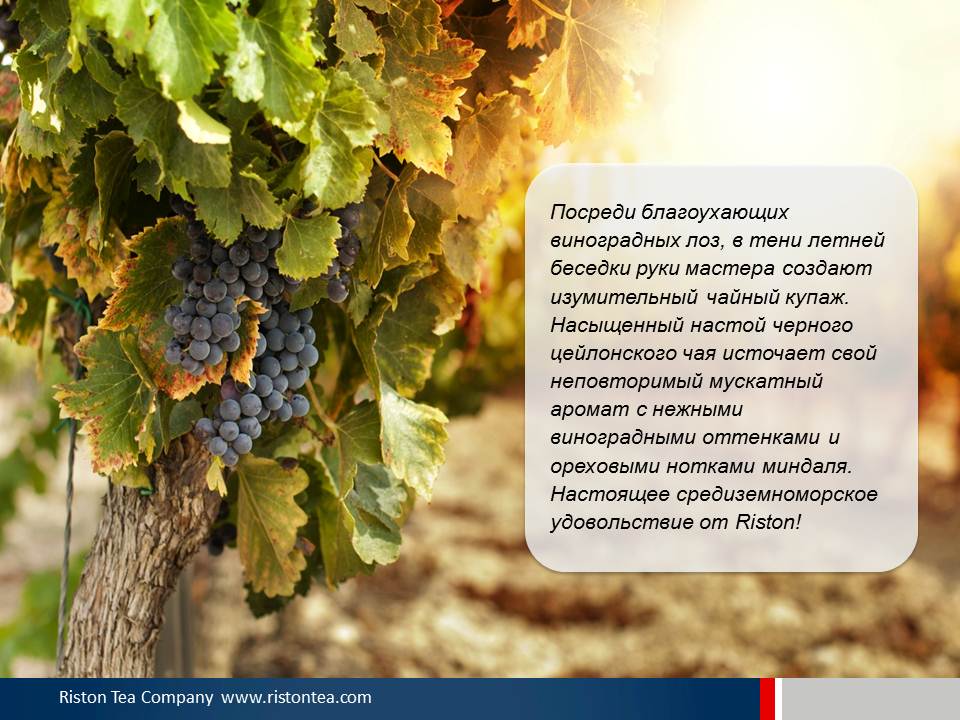 Посреди благоухающих виноградных лоз, в тени летней беседки руки мастера создают изумительный чайный купаж. Насыщенный настой черного цейлонского чая источает свой неповторимый мускатный аромат с нежными виноградными оттенками и ореховыми нотками миндаля. Настоящее средиземноморское удовольствие от Riston!

Riston Tea Company www.ristontea.com